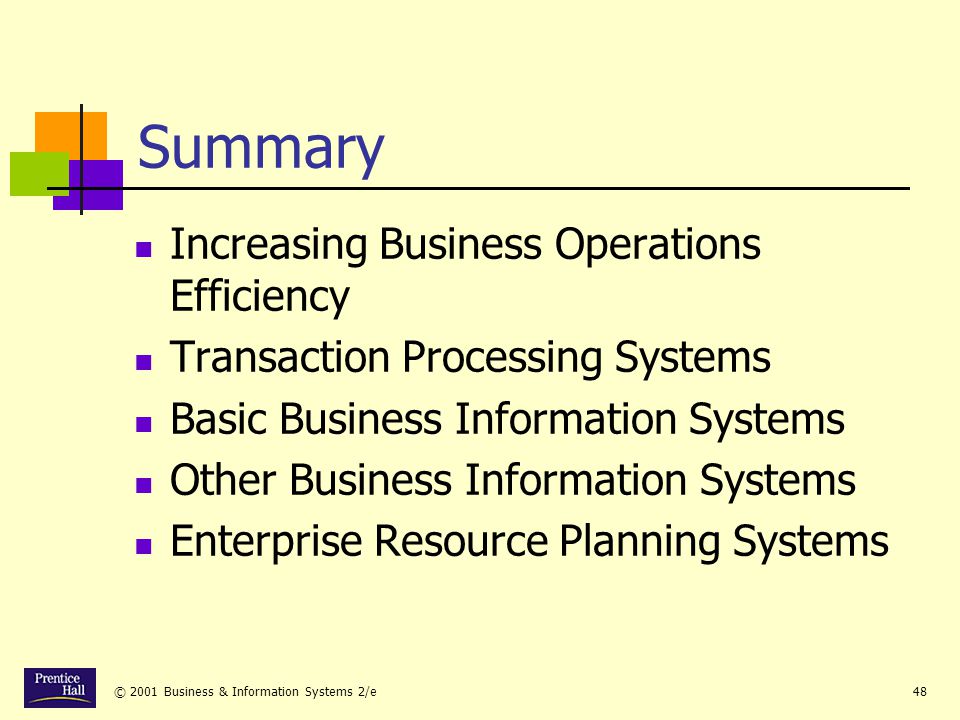 Summary

- Increasing Business Operations Efficiency
- Transaction Processing Systems
- Basic Business Information Systems
- Other Business Information Systems
- Enterprise Resource Planning Systems

Prentice Hall

© 2001 Business & Information Systems 2/e

48